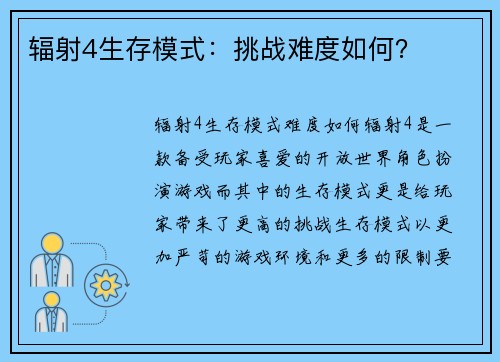 辐射4生存模式：挑战难度如何？

辐射4生存模式难度如何辐射4是一款备受玩家喜爱的开放世界角色扮演游戏而其中的生存模式更是给玩家带来了更高的挑战生存模式以更加严苛的游戏环境和更多的限制要